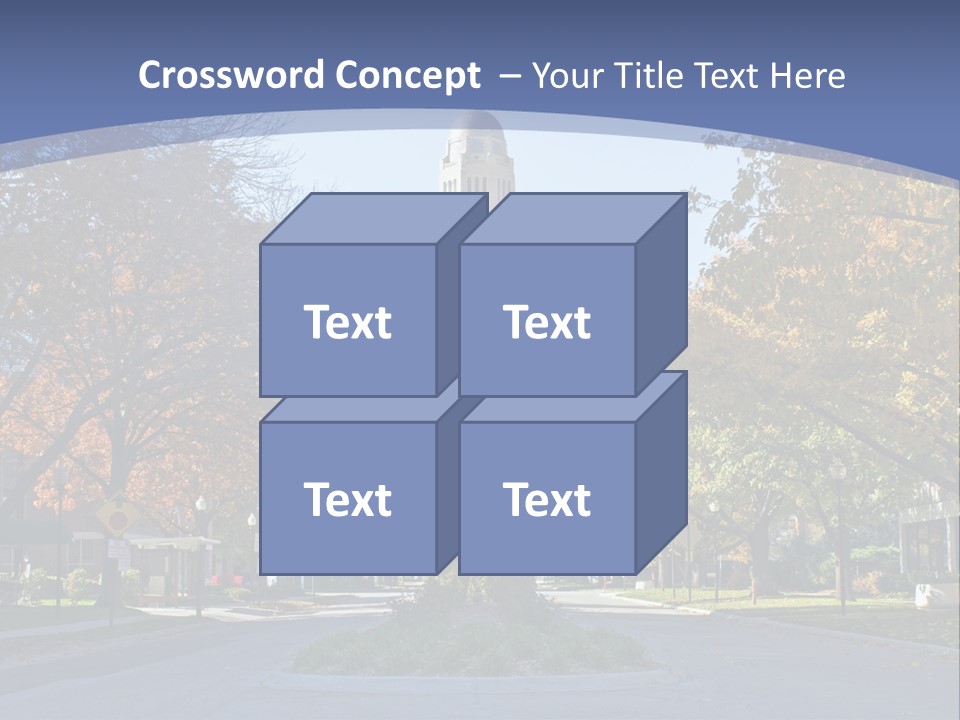 Crossword Concept – Your Title Text Here

Text

Text

Text

Text